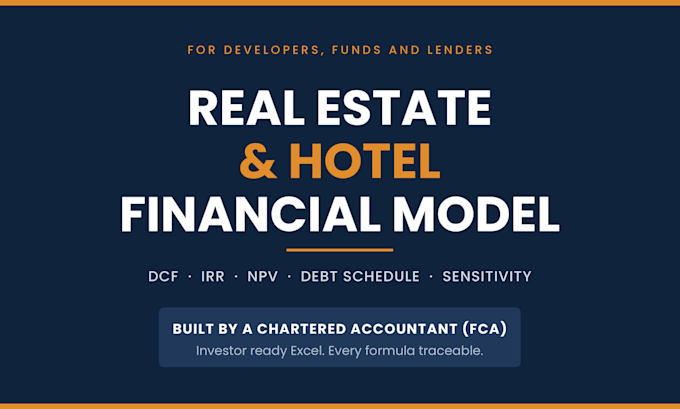 FOR DEVELOPERS, FUNDS AND LENDERS

REAL ESTATE
& HOTEL
FINANCIAL MODEL

DCF · IRR · NPV · DEBT SCHEDULE · SENSITIVITY

BUILT BY A CHARTERED ACCOUNTANT (FCA)
Investor ready Excel. Every formula traceable.